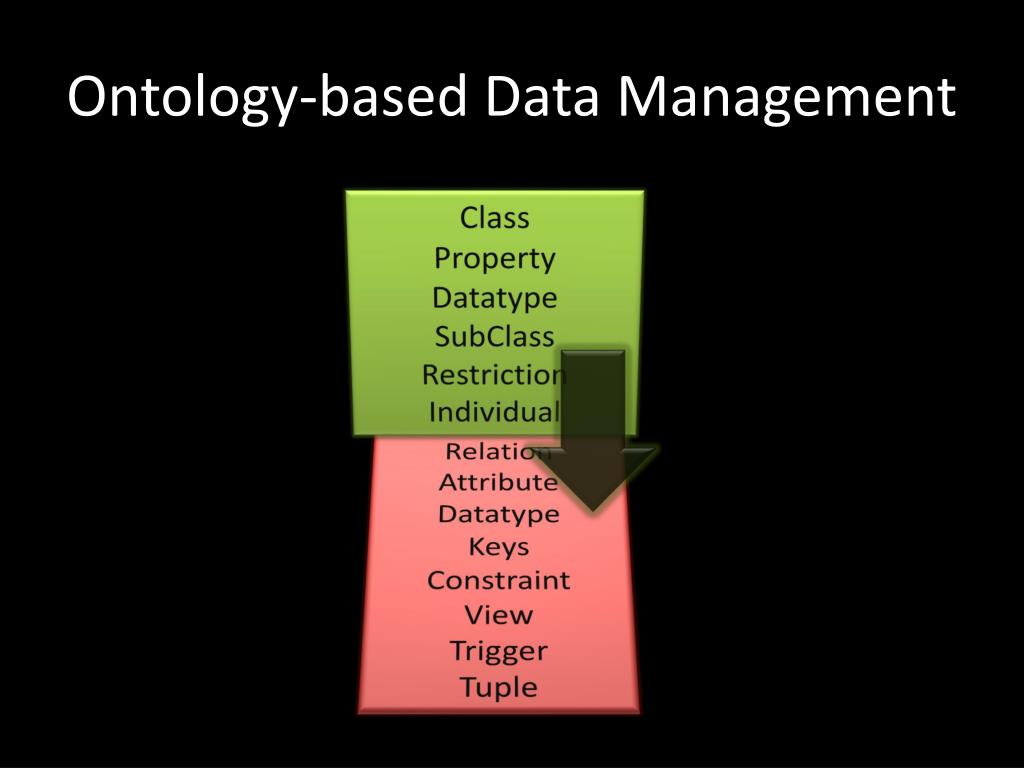 Ontology-based Data Management

Class
Property
Datatype
SubClass
Restriction
Individual

Relation
Attribute
Datatype
Keys
Constraint
View
Trigger
Tuple